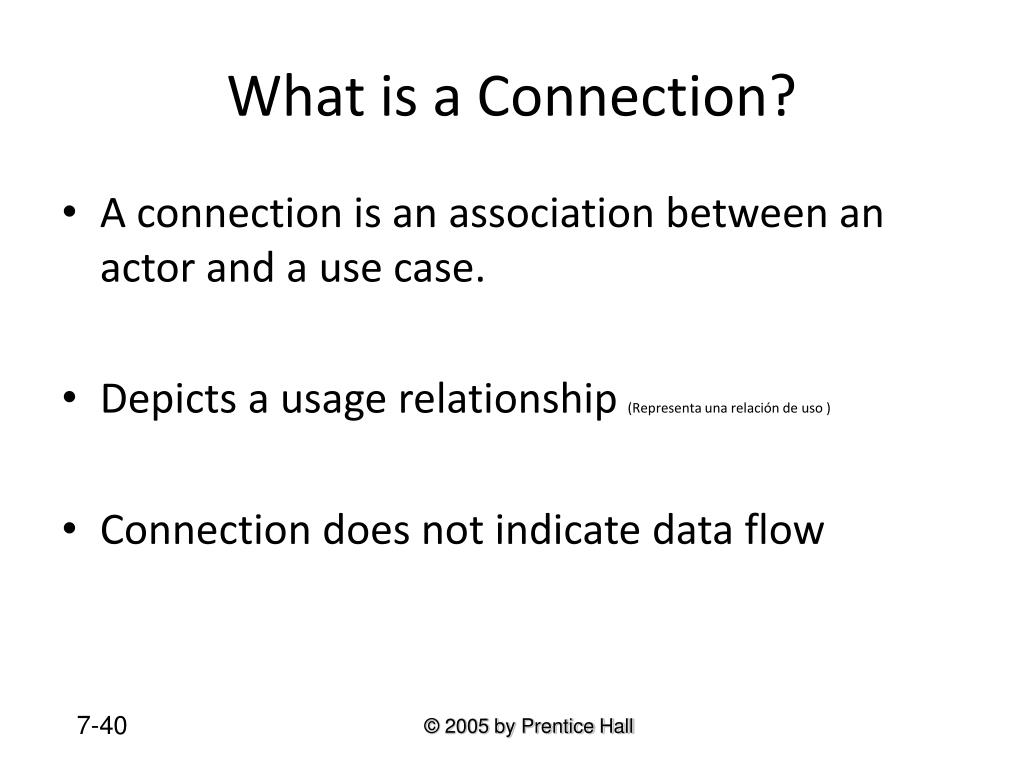 What is a Connection?

• A connection is an association between an actor and a use case.

• Depicts a usage relationship (Representa una relación de uso )

• Connection does not indicate data flow

7-40

© 2005 by Prentice Hall